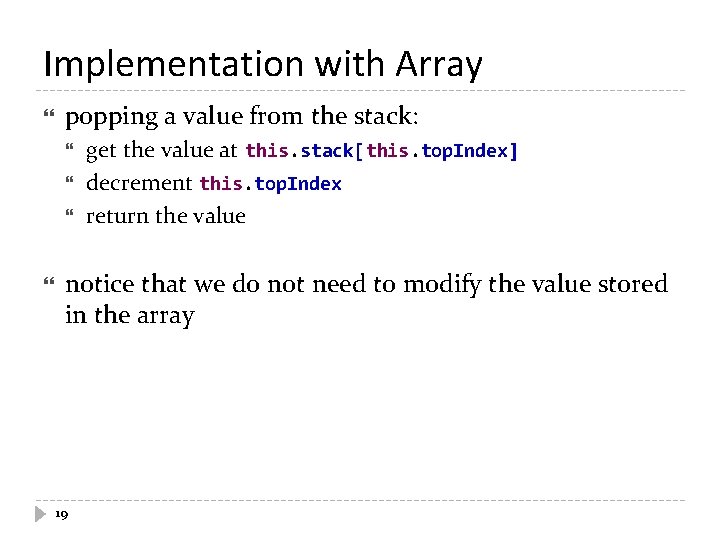 Implementation with Array

popping a value from the stack:
get the value at this.stack[this.topIndex]
decrement this.topIndex
return the value

notice that we do not need to modify the value stored in the array

19